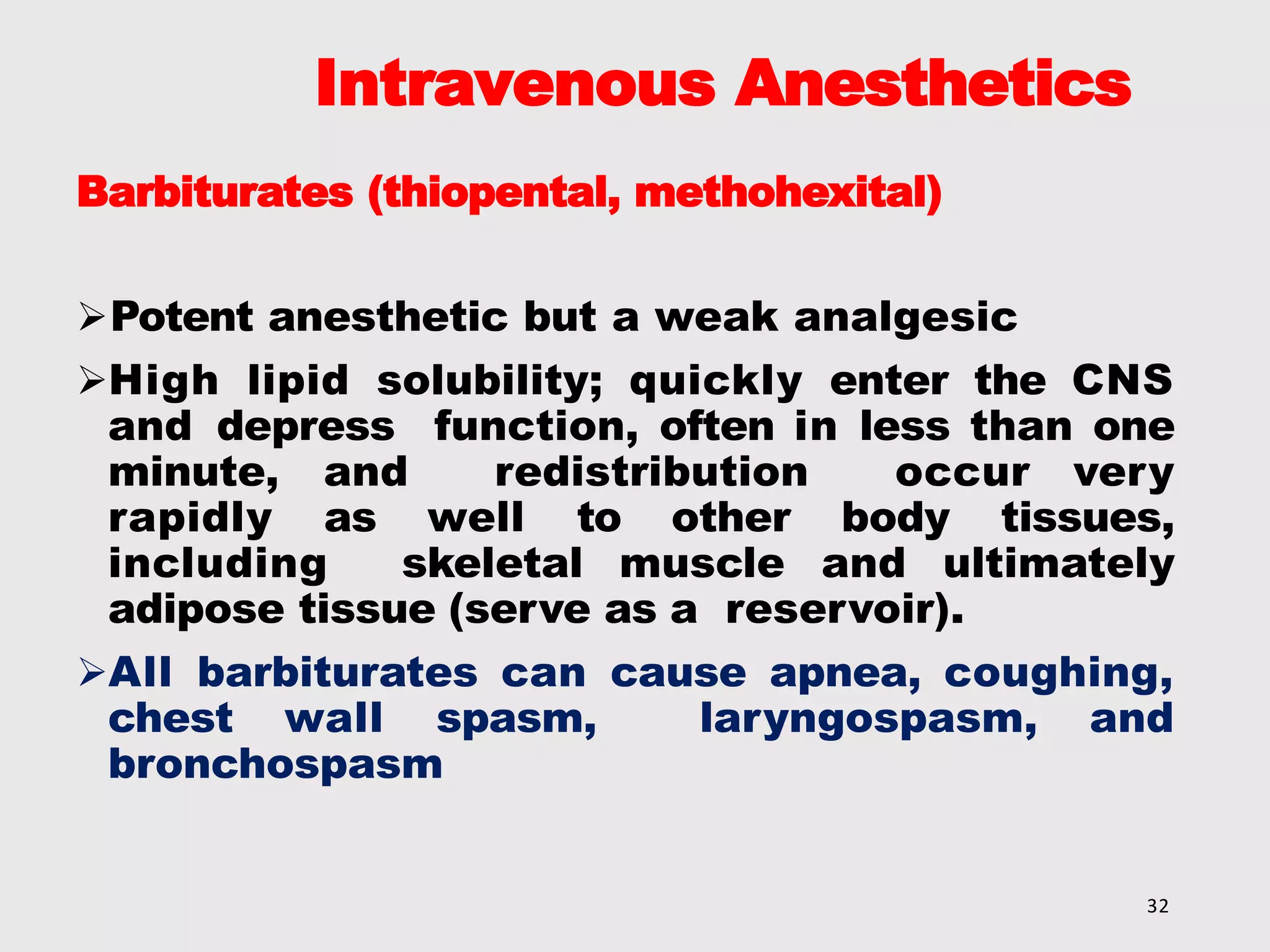 Intravenous Anesthetics

Barbiturates (thiopental, methohexital)

➢Potent anesthetic but a weak analgesic

➢High lipid solubility; quickly enter the CNS and depress function, often in less than one minute, and redistribution occur very rapidly as well to other body tissues, including skeletal muscle and ultimately adipose tissue (serve as a reservoir).

➢All barbiturates can cause apnea, coughing, chest wall spasm, laryngospasm, and bronchospasm

32